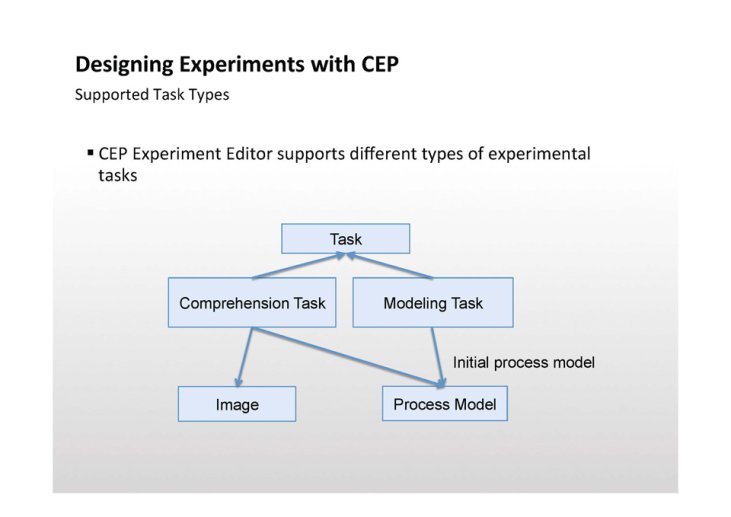 Designing Experiments with CEP

Supported Task Types

▪ CEP Experiment Editor supports different types of experimental tasks

Task

Comprehension Task

Modeling Task

Initial process model

Image

Process Model